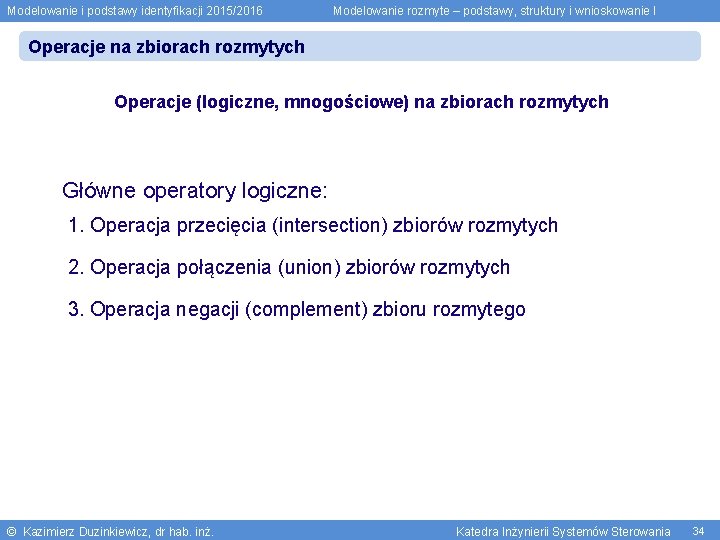 Modelowanie i podstawy identyfikacji 2015/2016

Modelowanie rozmyte – podstawy, struktury i wnioskowanie I

Operacje na zbiorach rozmytych

Operacje (logiczne, mnogościowe) na zbiorach rozmytych

Główne operatory logiczne:

1. Operacja przecięcia (intersection) zbiorów rozmytych

2. Operacja połączenia (union) zbiorów rozmytych

3. Operacja negacji (complement) zbioru rozmytego

© Kazimierz Duzinkiewicz, dr hab. inż.

Katedra Inżynierii Systemów Sterowania

34